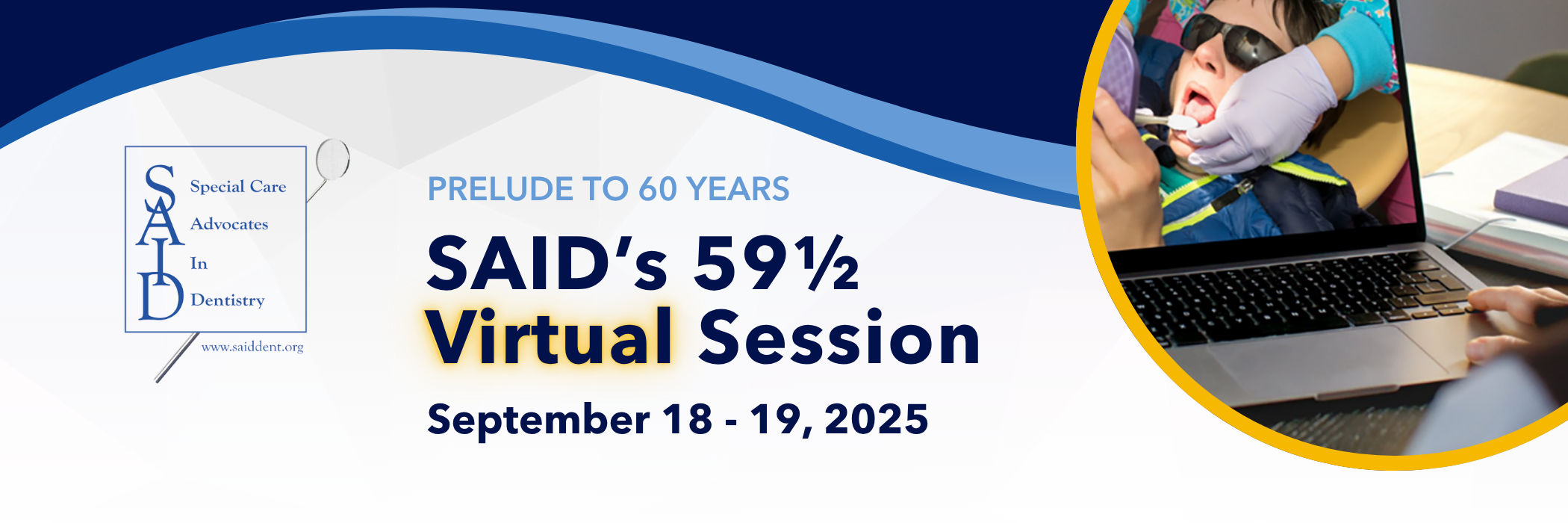 S A I D
Special Care
Advocates
In
Dentistry
www.saiddent.org

PRELUDE TO 60 YEARS

SAID's 59½ Virtual Session

September 18 - 19, 2025